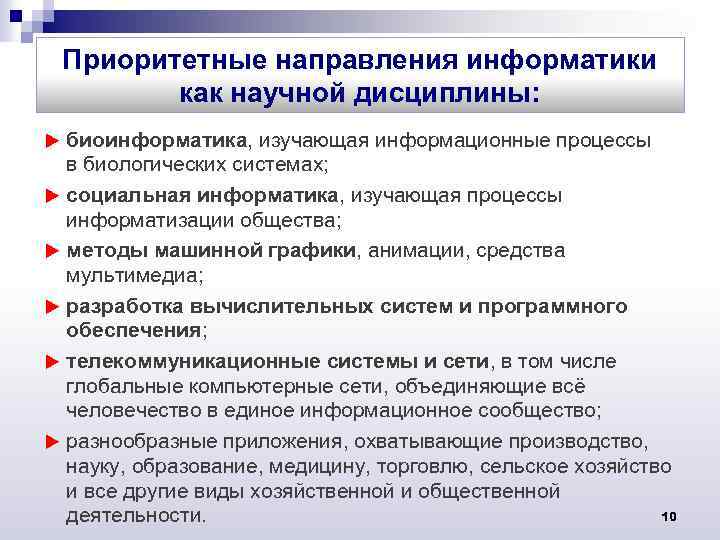 Приоритетные направления информатики как научной дисциплины:

► биоинформатика, изучающая информационные процессы в биологических системах;

► социальная информатика, изучающая процессы информатизации общества;

► методы машинной графики, анимации, средства мультимедиа;

► разработка вычислительных систем и программного обеспечения;

► телекоммуникационные системы и сети, в том числе глобальные компьютерные сети, объединяющие всё человечество в единое информационное сообщество;

► разнообразные приложения, охватывающие производство, науку, образование, медицину, торговлю, сельское хозяйство и все другие виды хозяйственной и общественной деятельности.

10